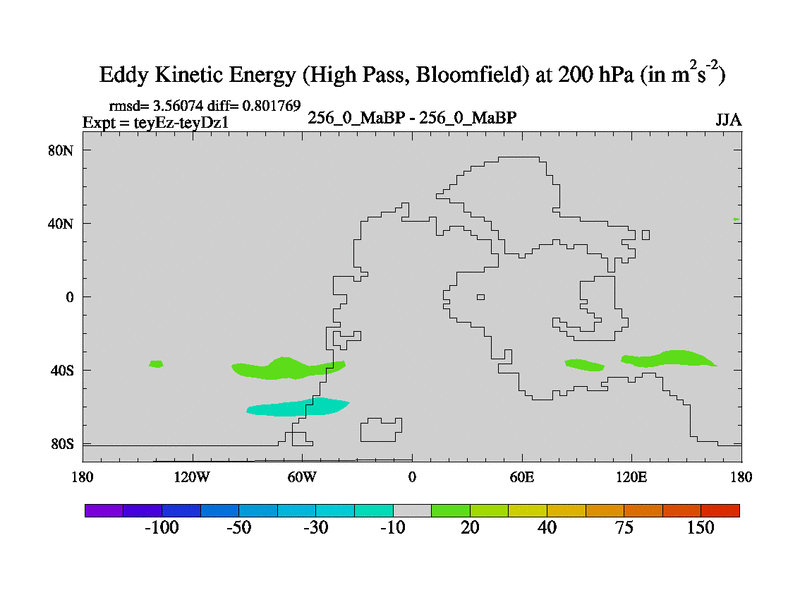 Eddy Kinetic Energy (High Pass, Bloomfield) at 200 hPa (in $m^2s^{-2}$)

rmsd= 3.56074 diff= 0.801769
Expt = teyEz-teyDz1

256_0_MaBP - 256_0_MaBP

JJA

80N
40N
0
40S
80S

180
120W
60W
0
60E
120E
180

-100
-50
-30
-10
20
40
75
150